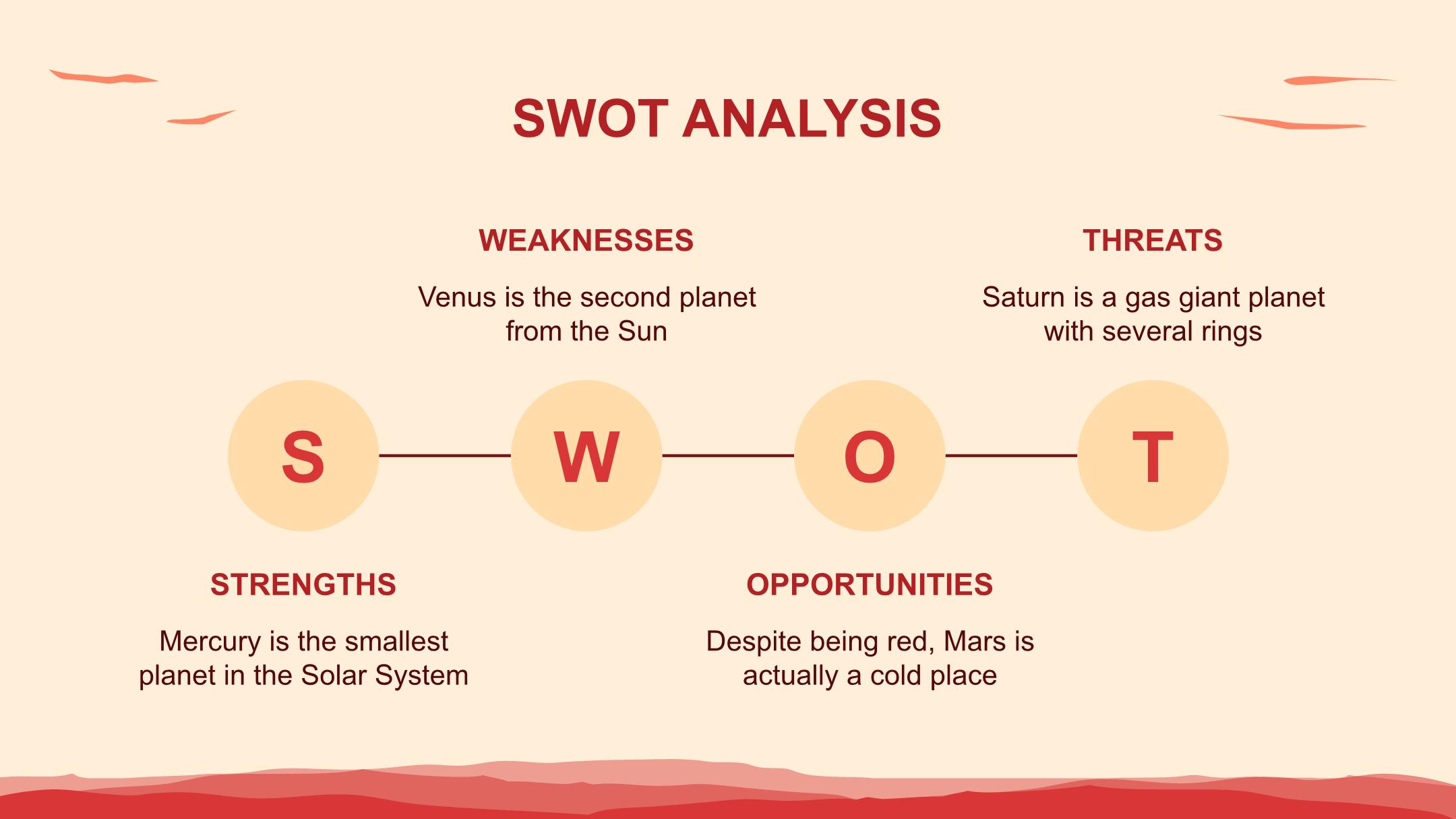 SWOT ANALYSIS

WEAKNESSES

Venus is the second planet from the Sun

THREATS

Saturn is a gas giant planet with several rings

S

W

O

T

STRENGTHS

Mercury is the smallest planet in the Solar System

OPPORTUNITIES

Despite being red, Mars is actually a cold place